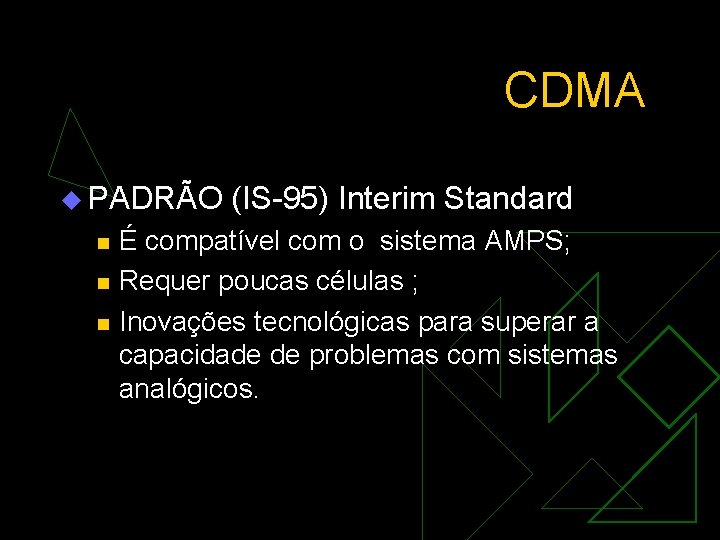 CDMA

PADRÃO (IS-95) Interim Standard

É compatível com o sistema AMPS;

Requer poucas células ;

Inovações tecnológicas para superar a capacidade de problemas com sistemas analógicos.